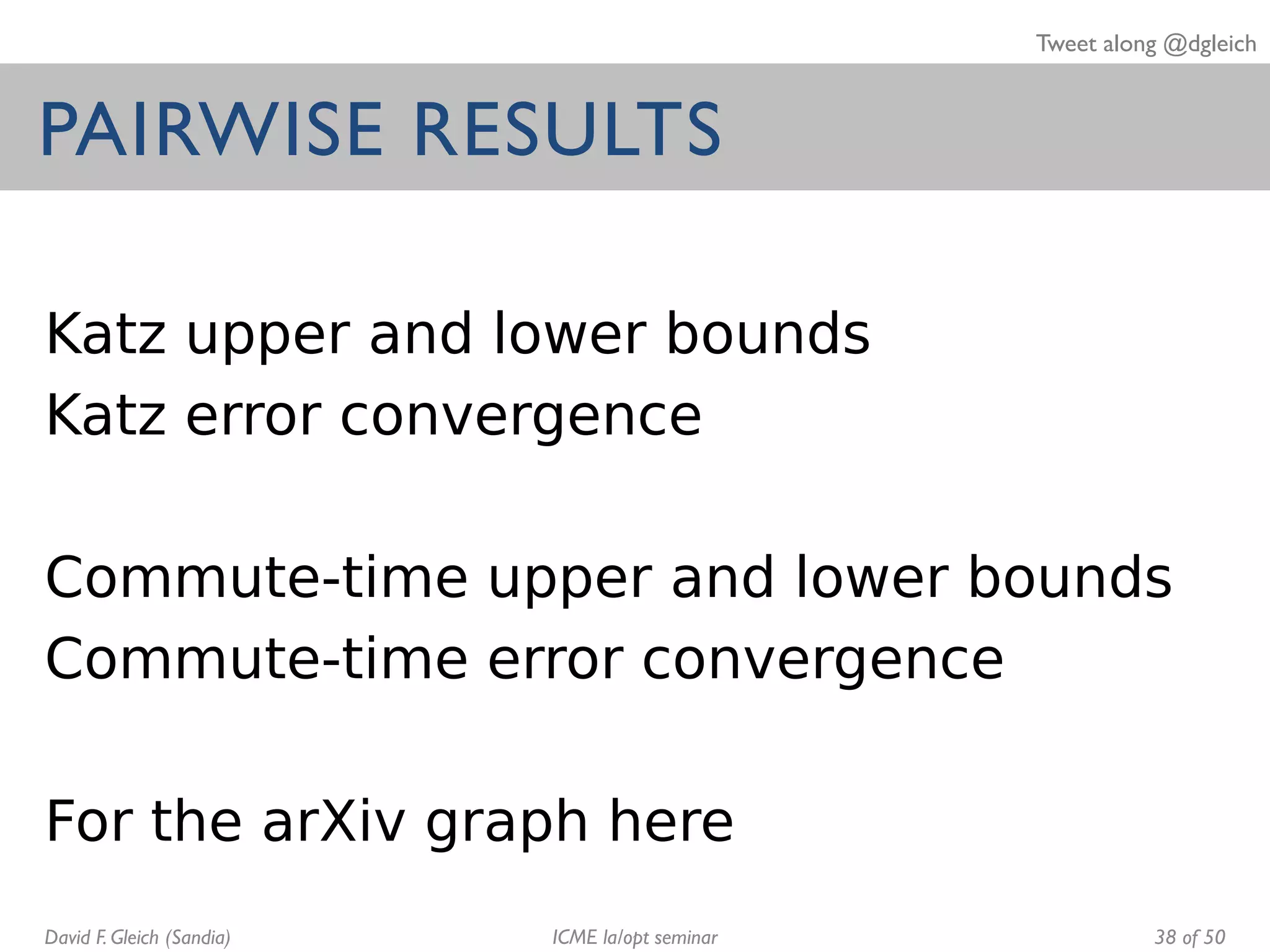 Tweet along @dgleich

PAIRWISE RESULTS

Katz upper and lower bounds
Katz error convergence

Commute-time upper and lower bounds
Commute-time error convergence

For the arXiv graph here

David F. Gleich (Sandia)

ICME la/opt seminar

38 of 50